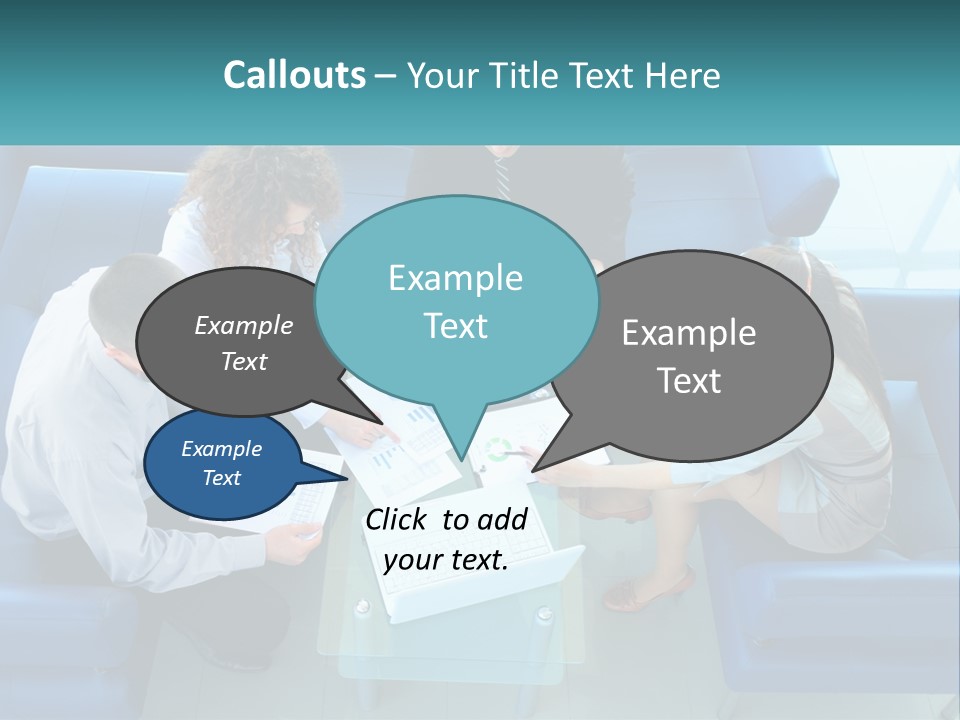 Callouts – Your Title Text Here

Example Text

Example Text

Example Text

Example Text

Click to add your text.